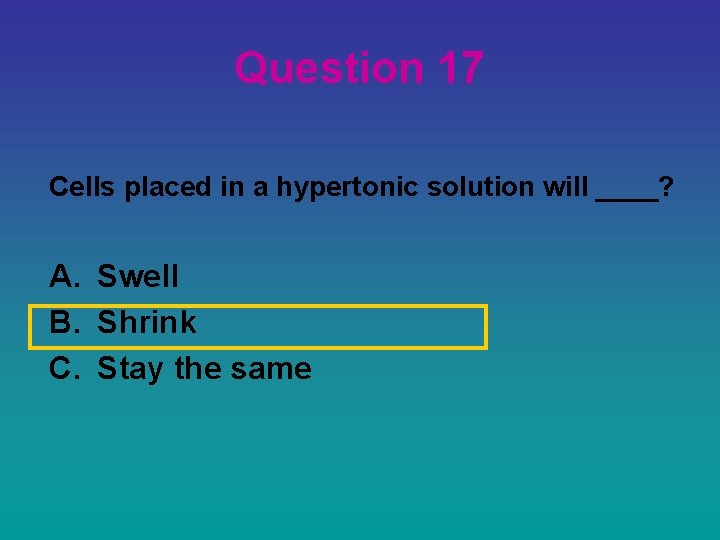 Question 17

Cells placed in a hypertonic solution will ____?

A. Swell
B. Shrink
C. Stay the same